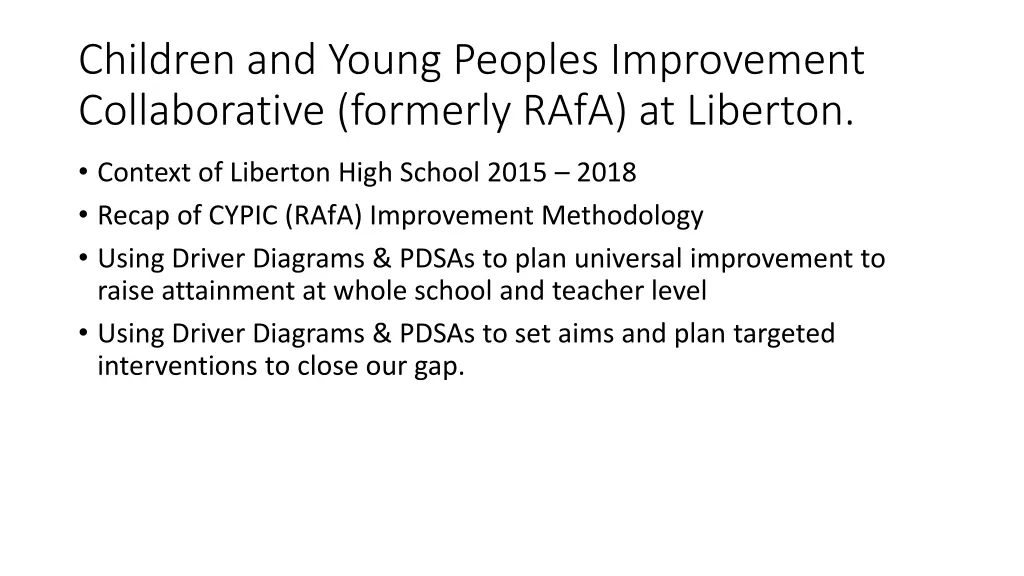 Children and Young Peoples Improvement Collaborative (formerly RAfA) at Liberton.

• Context of Liberton High School 2015 – 2018
• Recap of CYPIC (RAfA) Improvement Methodology
• Using Driver Diagrams & PDSAs to plan universal improvement to raise attainment at whole school and teacher level
• Using Driver Diagrams & PDSAs to set aims and plan targeted interventions to close our gap.